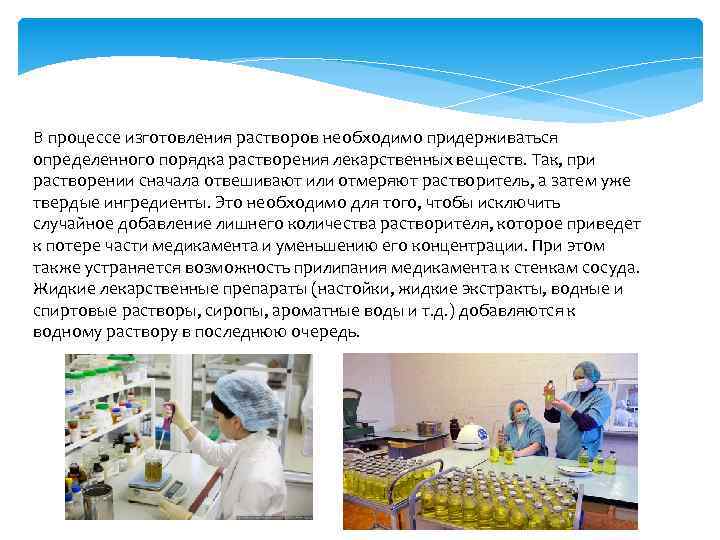 В процессе изготовления растворов необходимо придерживаться определенного порядка растворения лекарственных веществ. Так, при растворении сначала отвешивают или отмеряют растворитель, а затем уже твердые ингредиенты. Это необходимо для того, чтобы исключить случайное добавление лишнего количества растворителя, которое приведет к потере части медикамента и уменьшению его концентрации. При этом также устраняется возможность прилипания медикамента к стенкам сосуда. Жидкие лекарственные препараты (настойки, жидкие экстракты, водные и спиртовые растворы, сиропы, ароматные воды и т.д.) добавляются к водному раствору в последнюю очередь.